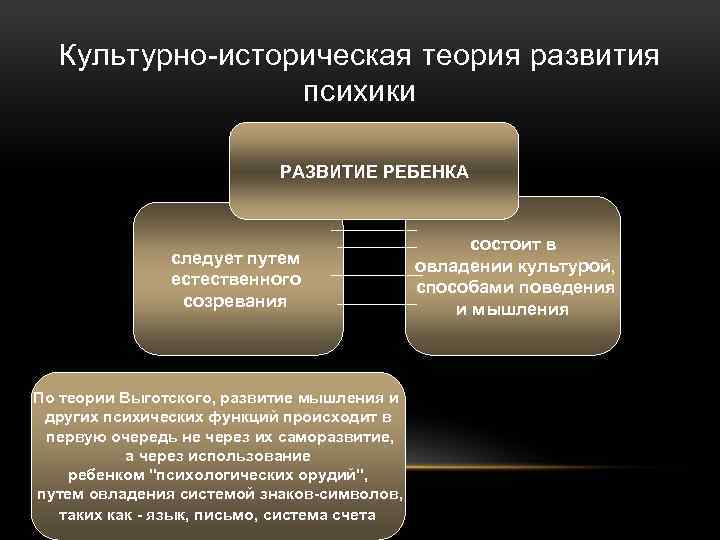 Культурно-историческая теория развития психики

РАЗВИТИЕ РЕБЕНКА

следует путем естественного созревания

состоит в овладении культурой, способами поведения и мышления

По теории Выготского, развитие мышления и других психических функций происходит в первую очередь не через их саморазвитие, а через использование ребенком "психологических орудий", путем овладения системой знаков-символов, таких как - язык, письмо, система счета